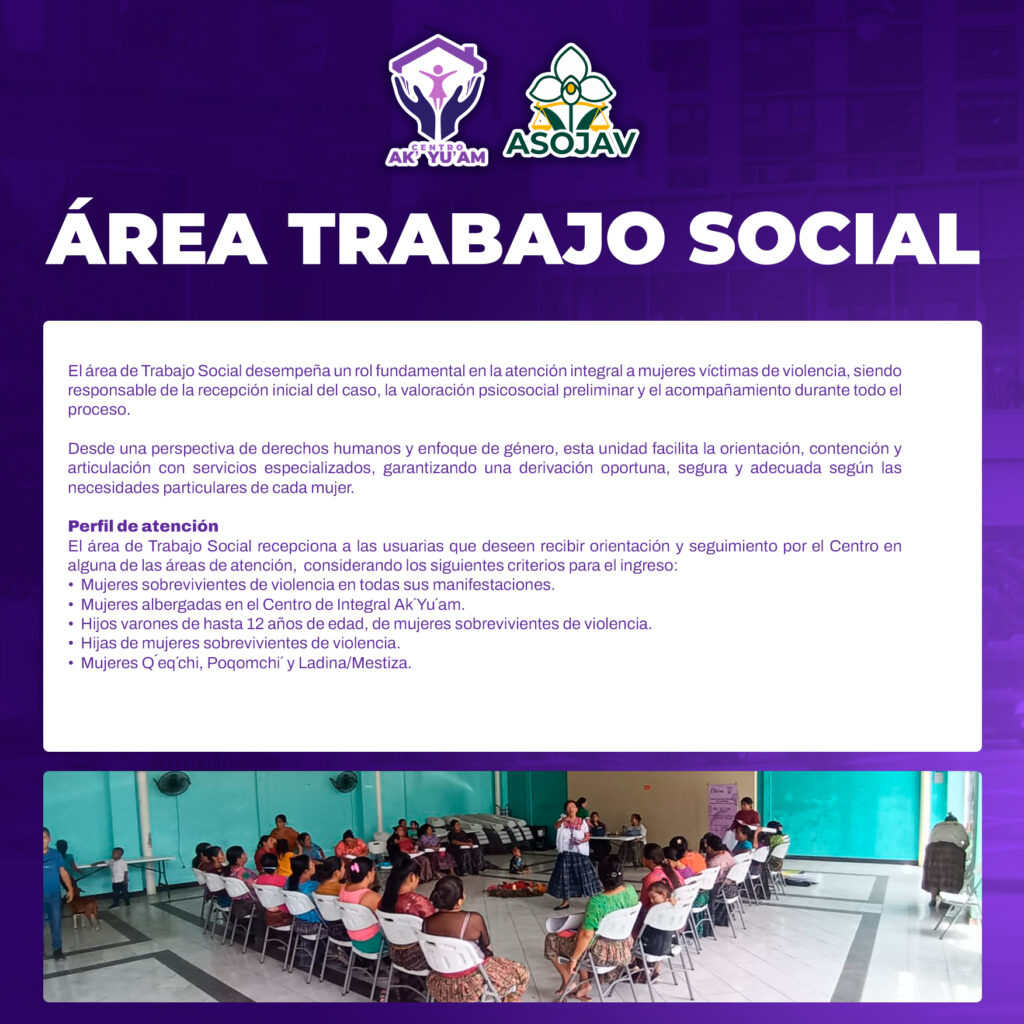 CENTRO AK´YU´AM

ASOJAV

ÁREA TRABAJO SOCIAL

El área de Trabajo Social desempeña un rol fundamental en la atención integral a mujeres víctimas de violencia, siendo responsable de la recepción inicial del caso, la valoración psicosocial preliminar y el acompañamiento durante todo el proceso.

Desde una perspectiva de derechos humanos y enfoque de género, esta unidad facilita la orientación, contención y articulación con servicios especializados, garantizando una derivación oportuna, segura y adecuada según las necesidades particulares de cada mujer.

Perfil de atención
El área de Trabajo Social recepciona a las usuarias que deseen recibir orientación y seguimiento por el Centro en alguna de las áreas de atención, considerando los siguientes criterios para el ingreso:
• Mujeres sobrevivientes de violencia en todas sus manifestaciones.
• Mujeres albergadas en el Centro de Integral Ak´Yu´am.
• Hijos varones de hasta 12 años de edad, de mujeres sobrevivientes de violencia.
• Hijas de mujeres sobrevivientes de violencia.
• Mujeres Q´eq´chi, Poqomchi´ y Ladina/Mestiza.